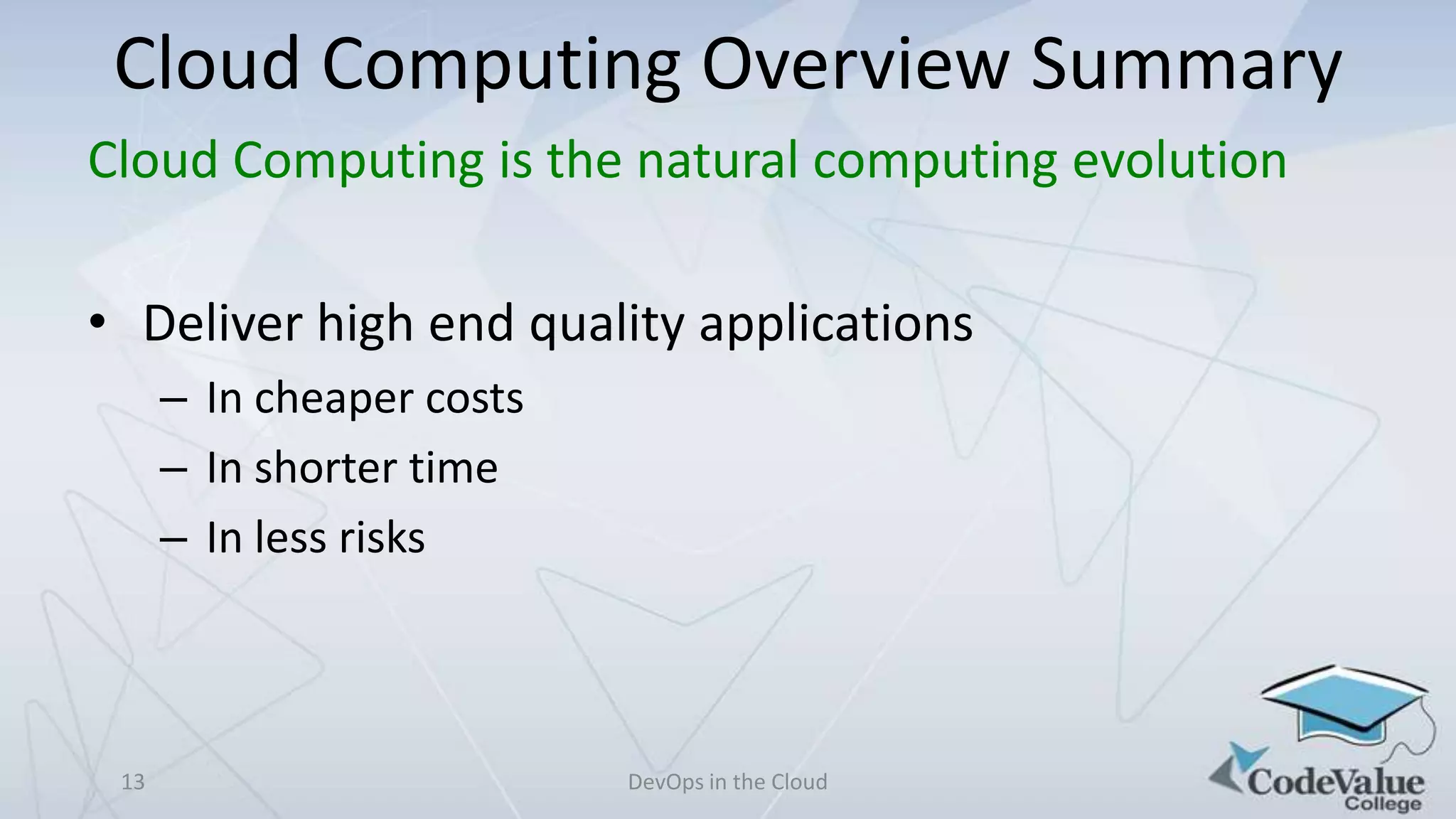 Cloud Computing Overview Summary

Cloud Computing is the natural computing evolution

• Deliver high end quality applications
 – In cheaper costs
 – In shorter time
 – In less risks

13

DevOps in the Cloud

CodeValue College